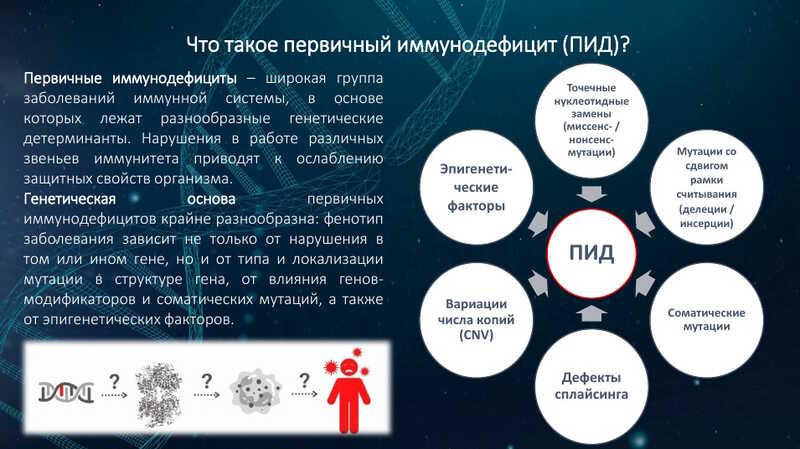 Что такое первичный иммунодефицит (ПИД)?

Первичные иммунодефициты – широкая группа заболеваний иммунной системы, в основе которых лежат разнообразные генетические детерминанты. Нарушения в работе различных звеньев иммунитета приводят к ослаблению защитных свойств организма.

Генетическая основа первичных иммунодефицитов крайне разнообразна: фенотип заболевания зависит не только от нарушения в том или ином гене, но и от типа и локализации мутации в структуре гена, от влияния генов-модификаторов и соматических мутаций, а также от эпигенетических факторов.

? ? ?

Точечные нуклеотидные замены (миссенс- / нонсенс-мутации)

Мутации со сдвигом рамки считывания (делеции / инсерции)

Соматические мутации

Дефекты сплайсинга

Вариации числа копий (CNV)

Эпигенетические факторы

ПИД